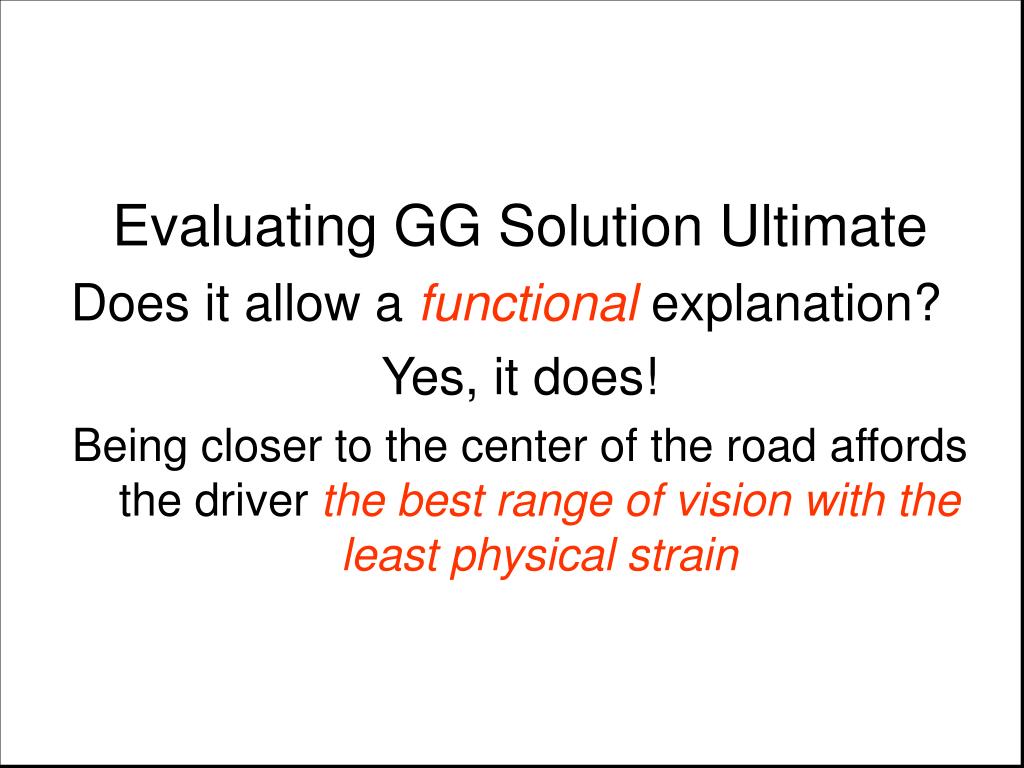 Evaluating GG Solution Ultimate

Does it allow a functional explanation?

Yes, it does!

Being closer to the center of the road affords the driver the best range of vision with the least physical strain